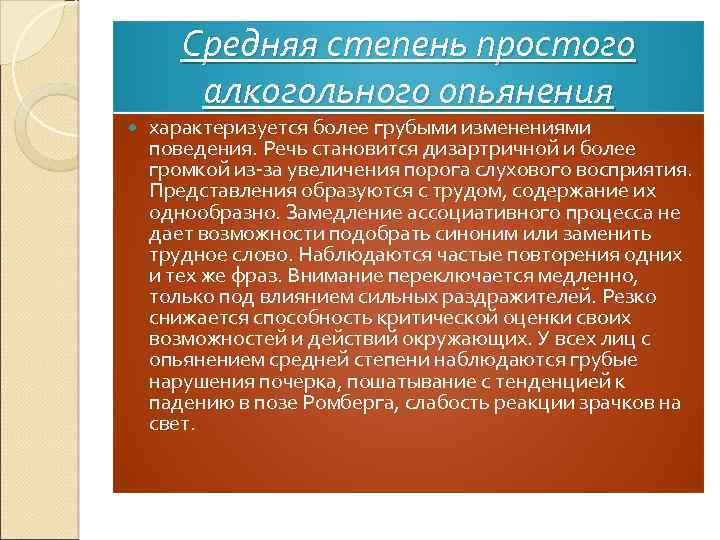 Средняя степень простого алкогольного опьянения

характеризуется более грубыми изменениями поведения. Речь становится дизартричной и более громкой из-за увеличения порога слухового восприятия. Представления образуются с трудом, содержание их однообразно. Замедление ассоциативного процесса не дает возможности подобрать синоним или заменить трудное слово. Наблюдаются частые повторения одних и тех же фраз. Внимание переключается медленно, только под влиянием сильных раздражителей. Резко снижается способность критической оценки своих возможностей и действий окружающих. У всех лиц с опьянением средней степени наблюдаются грубые нарушения почерка, пошатывание с тенденцией к падению в позе Ромберга, слабость реакции зрачков на свет.